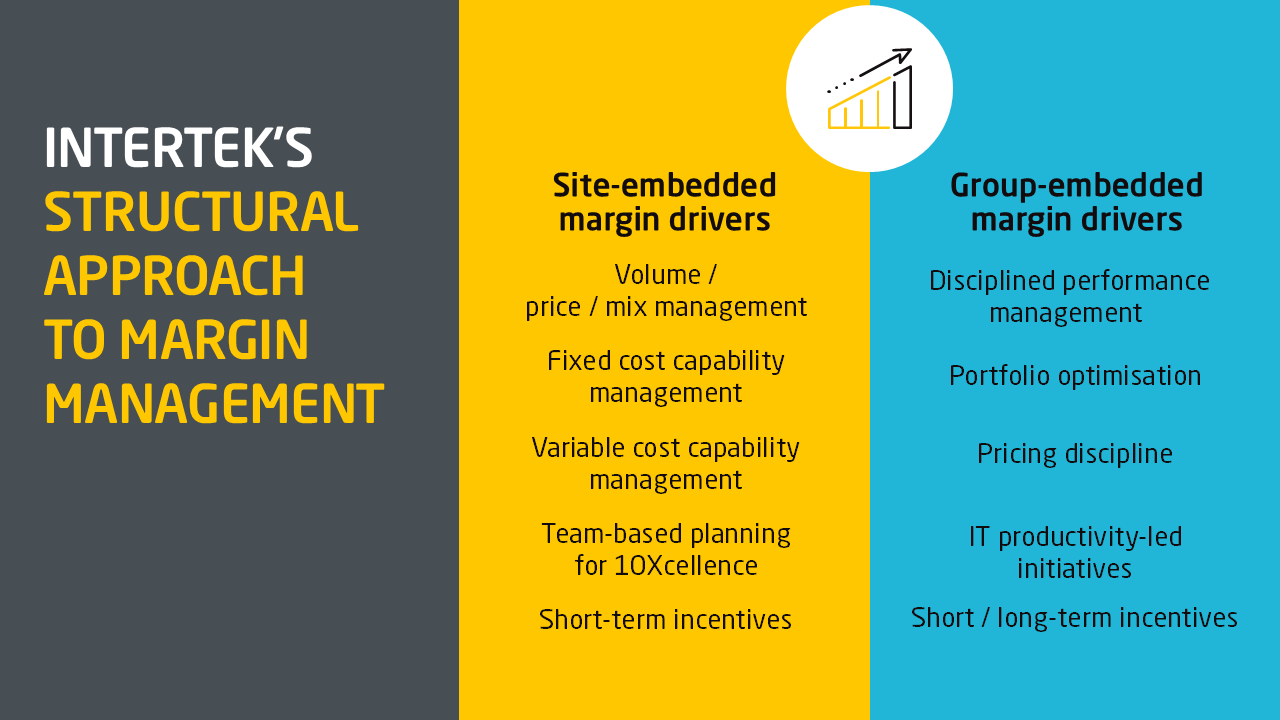 INTERTEK'S STRUCTURAL APPROACH TO MARGIN MANAGEMENT

Site-embedded margin drivers

Volume / price / mix management

Fixed cost capability management

Variable cost capability management

Team-based planning for 10Xcellence

Short-term incentives

Group-embedded margin drivers

Disciplined performance management

Portfolio optimisation

Pricing discipline

IT productivity-led initiatives

Short / long-term incentives